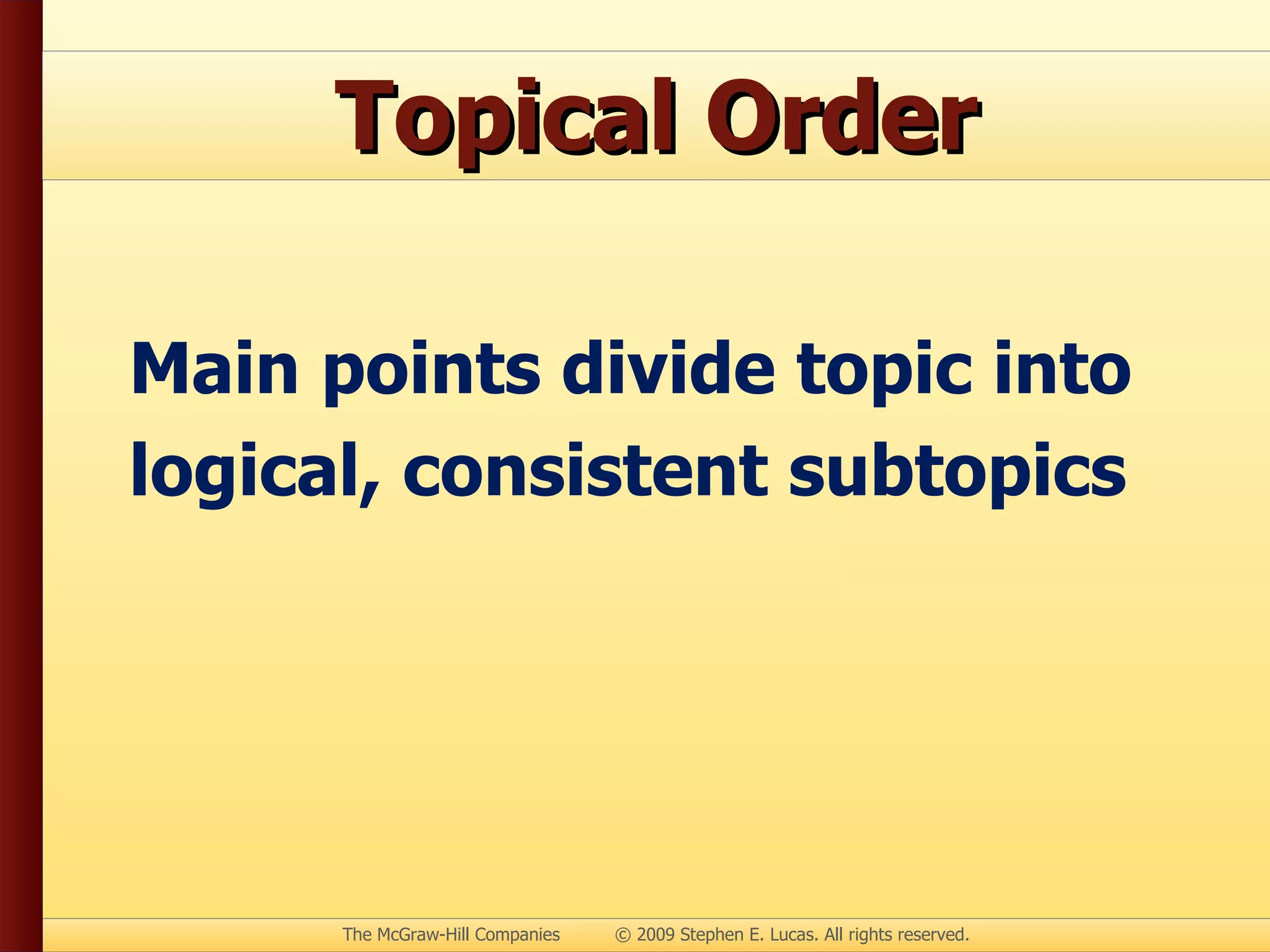 Topical Order

Main points divide topic into logical, consistent subtopics

The McGraw-Hill Companies © 2009 Stephen E. Lucas. All rights reserved.